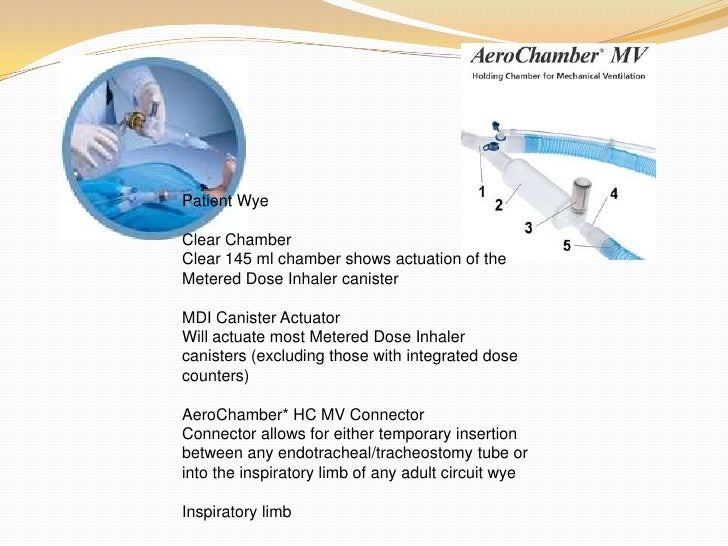 AeroChamber* MV
Holding Chamber for Mechanical Ventilation

1
2
3
4
5

Patient Wye

Clear Chamber
Clear 145 ml chamber shows actuation of the Metered Dose Inhaler canister

MDI Canister Actuator
Will actuate most Metered Dose Inhaler canisters (excluding those with integrated dose counters)

AeroChamber* HC MV Connector
Connector allows for either temporary insertion between any endotracheal/tracheostomy tube or into the inspiratory limb of any adult circuit wye

Inspiratory limb